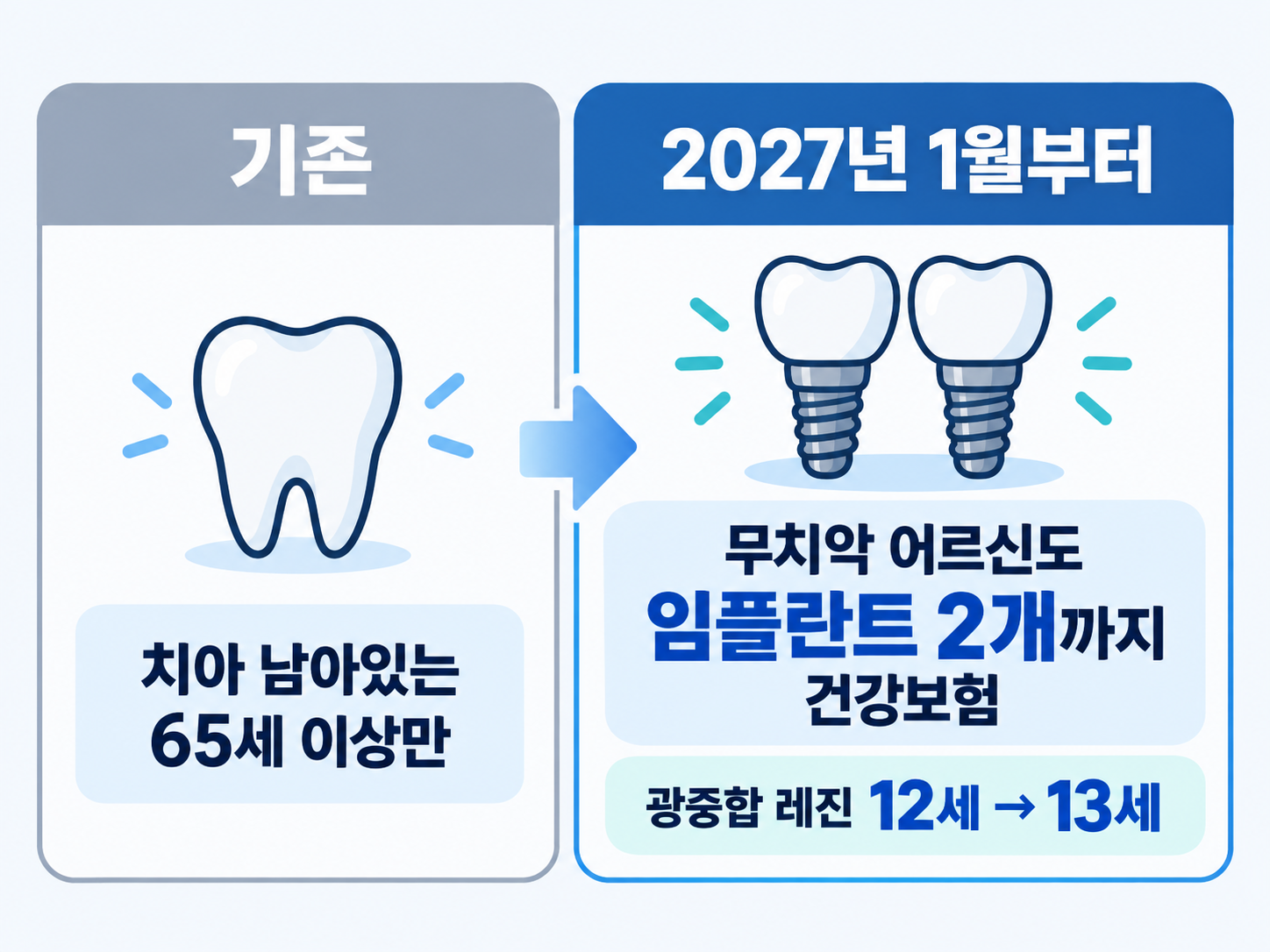 기존

치아 남아있는
65세 이상만

2027년 1월부터

무치악 어르신도
임플란트 2개까지
건강보험

광중합 레진 12세 → 13세